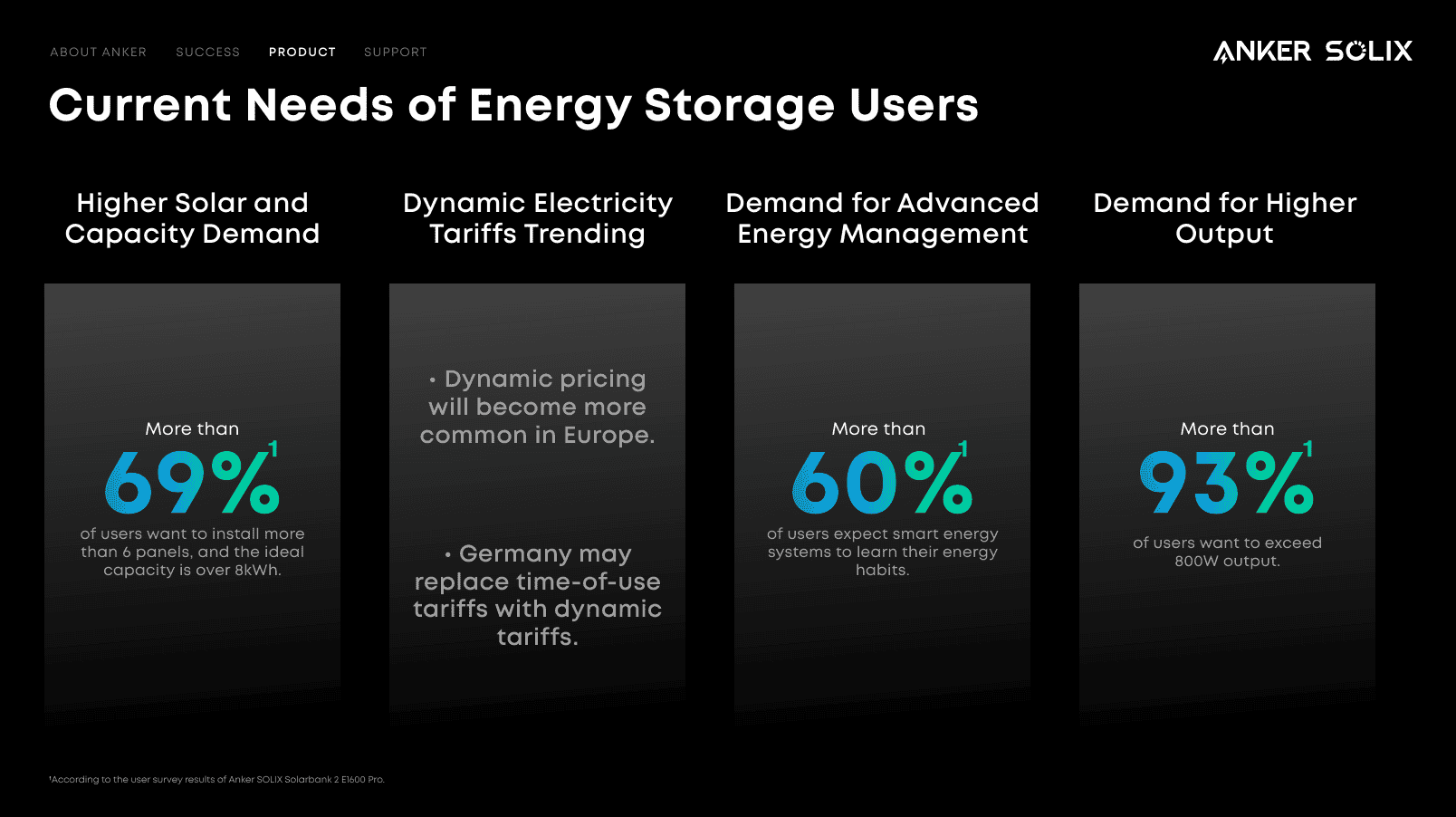 ABOUT ANKER SUCCESS PRODUCT SUPPORT

ANKER SOLIX

Current Needs of Energy Storage Users

Higher Solar and Capacity Demand

More than

69%$^{1}$

of users want to install more than 6 panels, and the ideal capacity is over 8kWh.

Dynamic Electricity Tariffs Trending

• Dynamic pricing will become more common in Europe.

• Germany may replace time-of-use tariffs with dynamic tariffs.

Demand for Advanced Energy Management

More than

60%$^{1}$

of users expect smart energy systems to learn their energy habits.

Demand for Higher Output

More than

93%$^{1}$

of users want to exceed 800W output.

$^{1}$According to the user survey results of Anker SOLIX Solarbank 2 E1600 Pro.